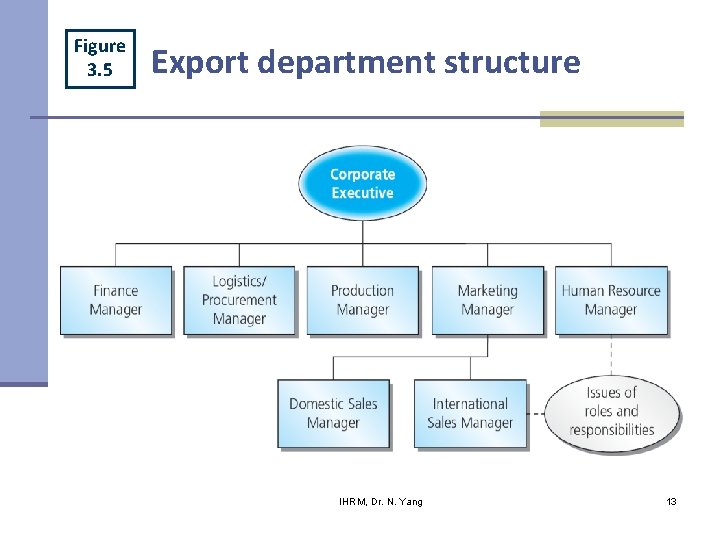 Figure 3.5

Export department structure

Corporate Executive

Finance Manager

Logistics/ Procurement Manager

Production Manager

Marketing Manager

Human Resource Manager

Domestic Sales Manager

International Sales Manager

Issues of roles and responsibilities

IHRM, Dr. N. Yang

13